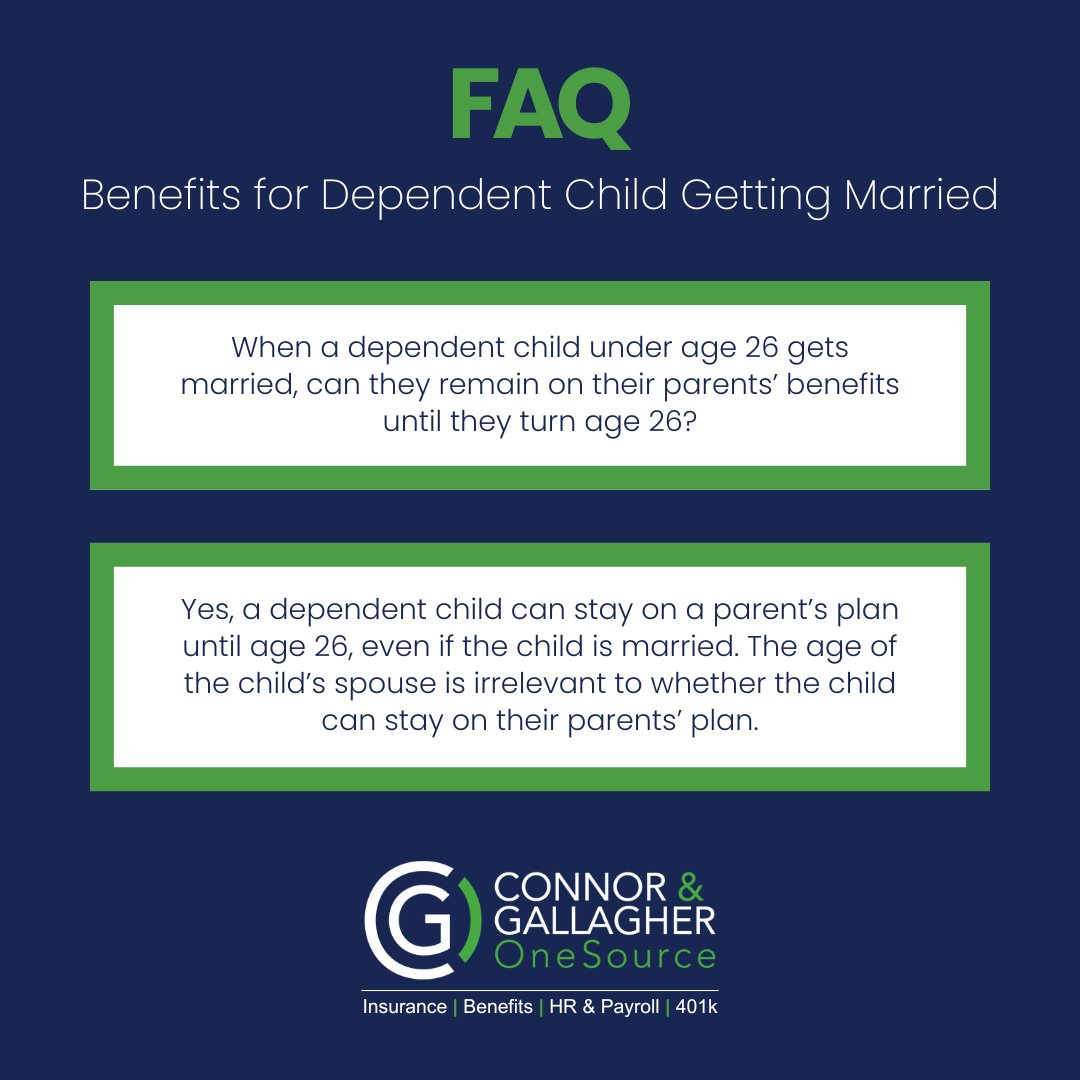 FAQ

Benefits for Dependent Child Getting Married

When a dependent child under age 26 gets married, can they remain on their parents' benefits until they turn age 26?

Yes, a dependent child can stay on a parent's plan until age 26, even if the child is married. The age of the child's spouse is irrelevant to whether the child can stay on their parents' plan.

CG CONNOR & GALLAGHER OneSource

Insurance | Benefits | HR & Payroll | 401k